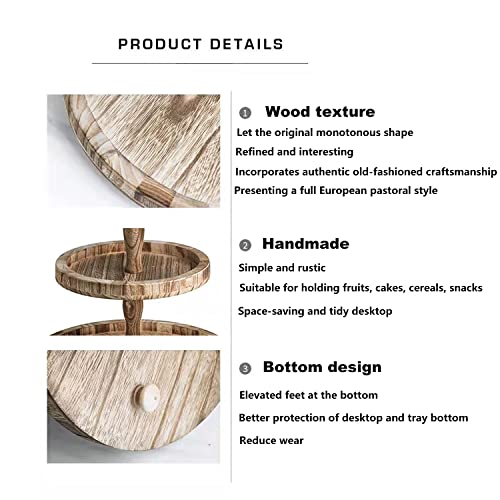 PRODUCT DETAILS

1 Wood texture

Let the original monotonous shape

Refined and interesting

Incorporates authentic old-fashioned craftsmanship

Presenting a full European pastoral style

2 Handmade

Simple and rustic

Suitable for holding fruits, cakes, cereals, snacks

Space-saving and tidy desktop

3 Bottom design

Elevated feet at the bottom

Better protection of desktop and tray bottom

Reduce wear